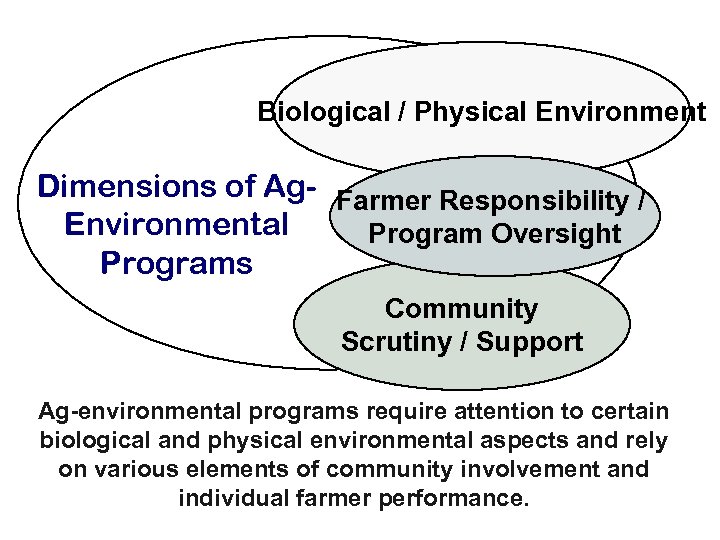 Dimensions of Ag-Environmental Programs

Biological / Physical Environment

Farmer Responsibility / Program Oversight

Community Scrutiny / Support

Ag-environmental programs require attention to certain biological and physical environmental aspects and rely on various elements of community involvement and individual farmer performance.